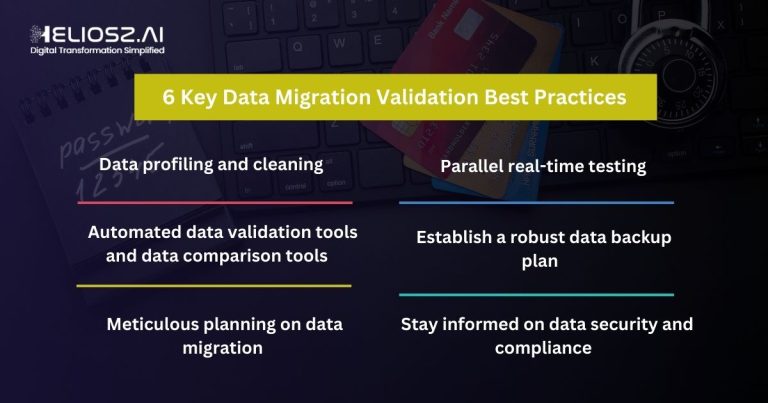 HELIOSZ.AI
Digital Transformation Simplified

6 Key Data Migration Validation Best Practices

Data profiling and cleaning

Automated data validation tools and data comparison tools

Meticulous planning on data migration

Parallel real-time testing

Establish a robust data backup plan

Stay informed on data security and compliance